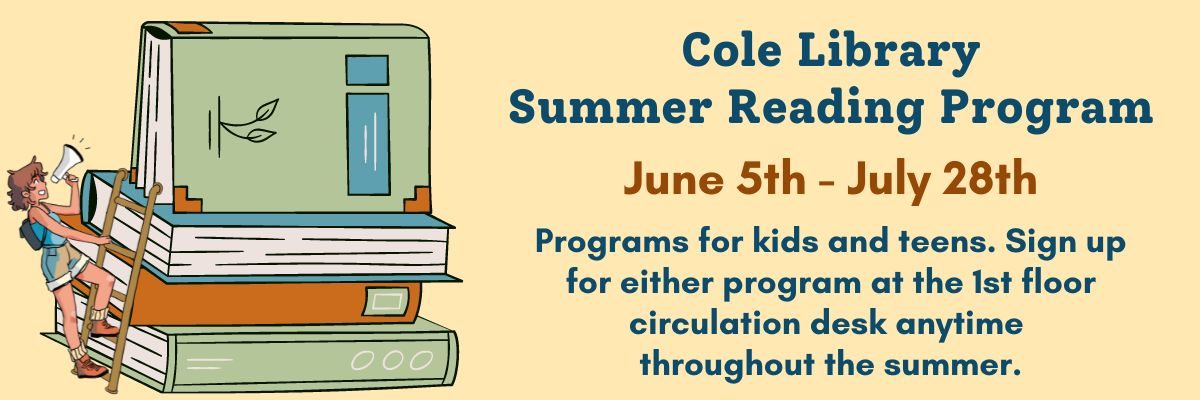 Cole Library
Summer Reading Program

June 5th - July 28th

Programs for kids and teens. Sign up for either program at the 1st floor circulation desk anytime throughout the summer.